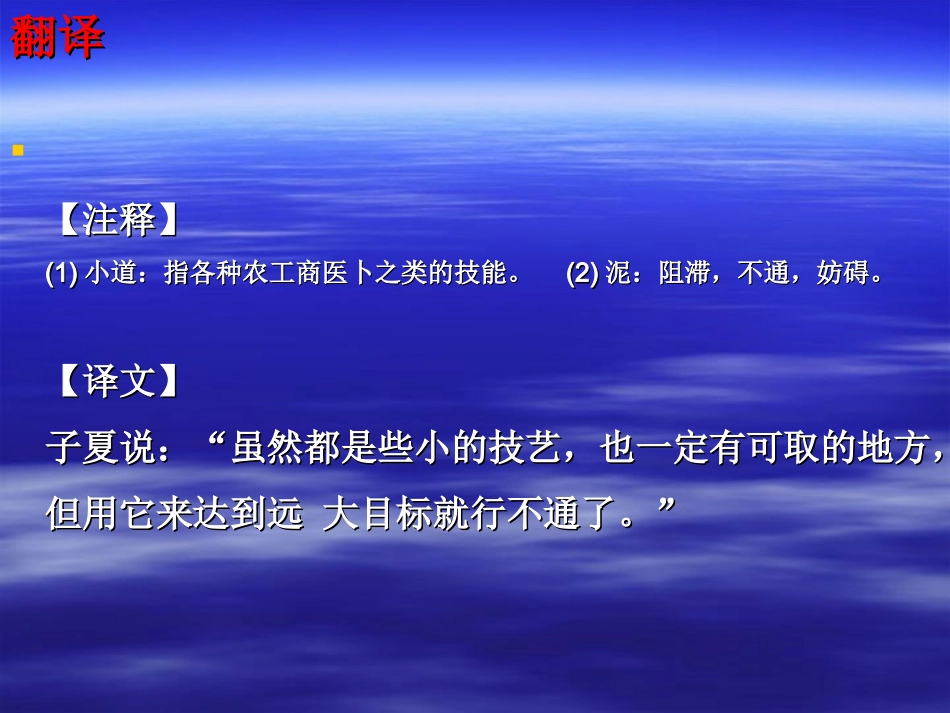 翻译

【注释】

(1) 小道：指各种农工商医卜之类的技能。 (2) 泥：阻滞，不通，妨碍。

【译文】

子夏说：“虽然都是些小的技艺，也一定有可取的地方，但用它来达到远 大目标就行不通了。”